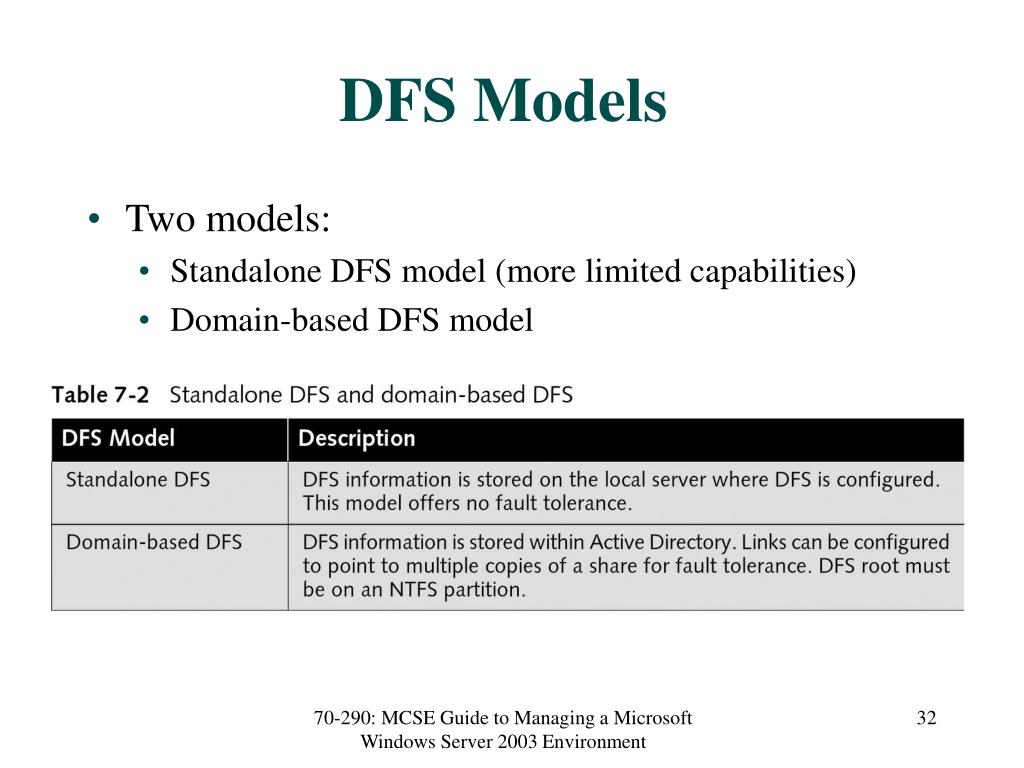 DFS Models

• Two models:
  • Standalone DFS model (more limited capabilities)
  • Domain-based DFS model

Table 7-2 Standalone DFS and domain-based DFS

| DFS Model | Description |
|---|---|
| Standalone DFS | DFS information is stored on the local server where DFS is configured. This model offers no fault tolerance. |
| Domain-based DFS | DFS information is stored within Active Directory. Links can be configured to point to multiple copies of a share for fault tolerance. DFS root must be on an NTFS partition. |

70-290: MCSE Guide to Managing a Microsoft Windows Server 2003 Environment

32